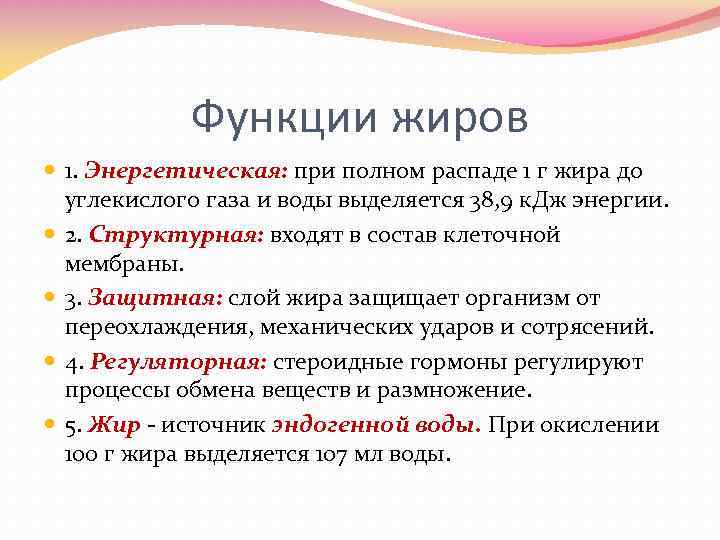 Функции жиров

1. Энергетическая: при полном распаде 1 г жира до углекислого газа и воды выделяется 38,9 кДж энергии.

2. Структурная: входят в состав клеточной мембраны.

3. Защитная: слой жира защищает организм от переохлаждения, механических ударов и сотрясений.

4. Регуляторная: стероидные гормоны регулируют процессы обмена веществ и размножение.

5. Жир - источник эндогенной воды. При окислении 100 г жира выделяется 107 мл воды.